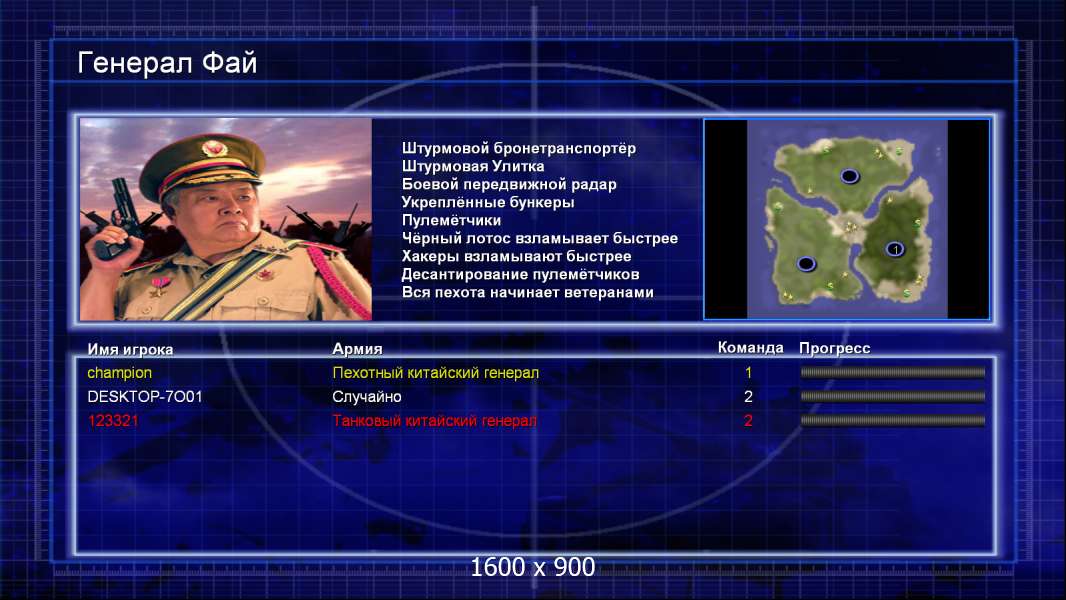 Генерал Фай

Штурмовой бронетранспортёр
Штурмовая Улитка
Боевой передвижной радар
Укреплённые бункеры
Пулемётчики
Чёрный лотос взламывает быстрее
Хакеры взламывают быстрее
Десантирование пулемётчиков
Вся пехота начинает ветеранами

1

| Имя игрока | Армия | Команда | Прогресс |
|---|---|---|---|
| champion | Пехотный китайский генерал | 1 | |
| DESKTOP-7O01 | Случайно | 2 | |
| 123321 | Танковый китайский генерал | 2 | |

1600 x 900